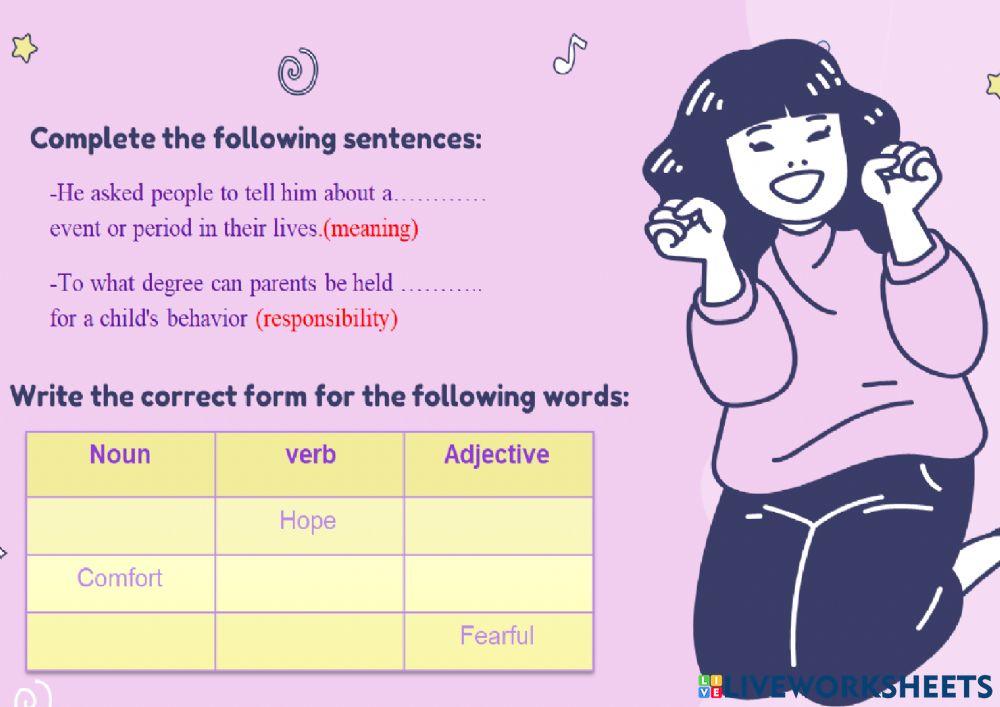 Complete the following sentences:

-He asked people to tell him about a………… event or period in their lives.(meaning)

-To what degree can parents be held ……….. for a child's behavior (responsibility)

Write the correct form for the following words:

| Noun | verb | Adjective |
|---|---|---|
| | Hope | |
| Comfort | | |
| | | Fearful |

LIVEWORKSHEETS